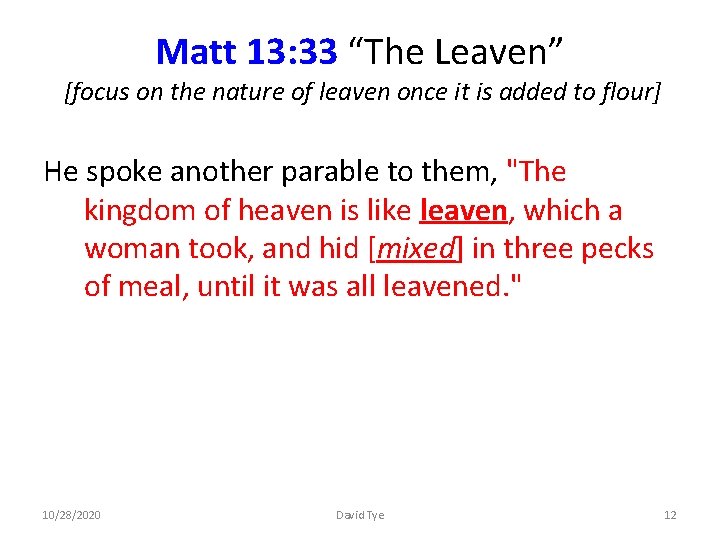 Matt 13:33 “The Leaven”
[focus on the nature of leaven once it is added to flour]

He spoke another parable to them, "The kingdom of heaven is like leaven, which a woman took, and hid [mixed] in three pecks of meal, until it was all leavened."

10/28/2020 David Tye 12